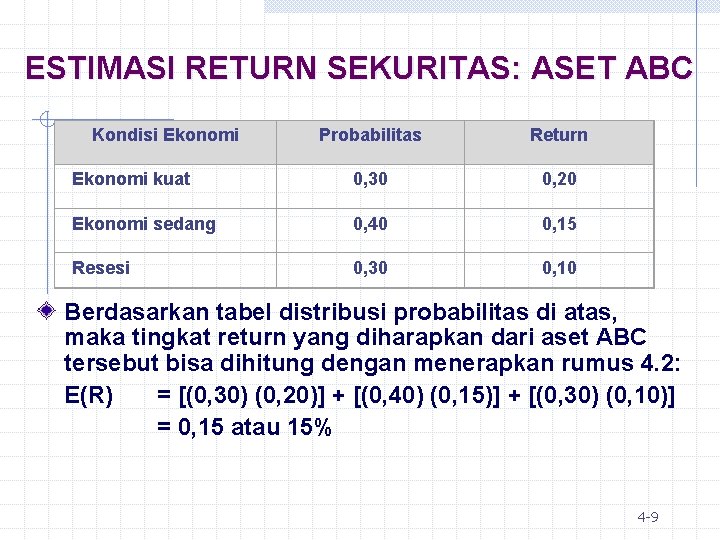 ESTIMASI RETURN SEKURITAS: ASET ABC

| Kondisi Ekonomi | Probabilitas | Return |
|---|---|---|
| Ekonomi kuat | 0,30 | 0,20 |
| Ekonomi sedang | 0,40 | 0,15 |
| Resesi | 0,30 | 0,10 |

Berdasarkan tabel distribusi probabilitas di atas, maka tingkat return yang diharapkan dari aset ABC tersebut bisa dihitung dengan menerapkan rumus 4.2:

E(R) = [(0,30) (0,20)] + [(0,40) (0,15)] + [(0,30) (0,10)]
= 0,15 atau 15%

4-9